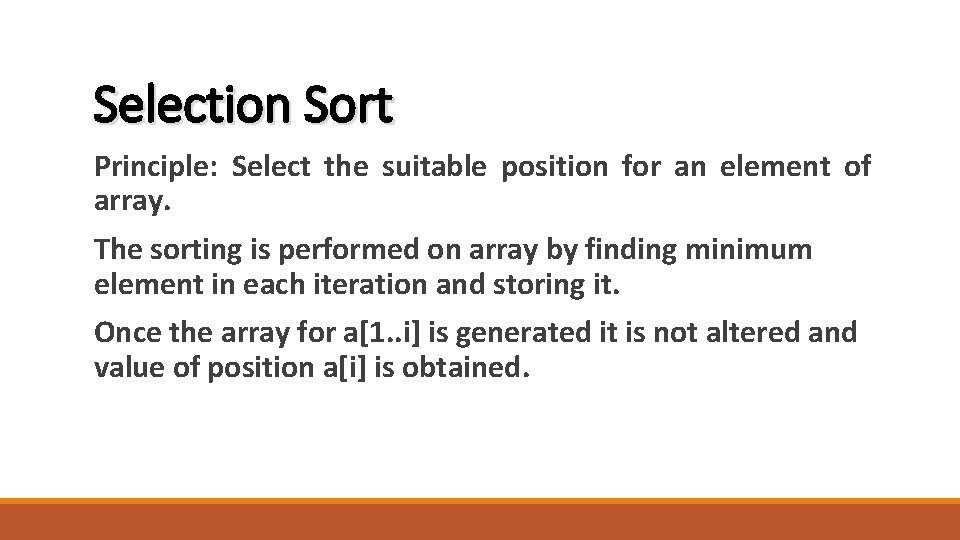 Selection Sort

Principle: Select the suitable position for an element of array.

The sorting is performed on array by finding minimum element in each iteration and storing it.

Once the array for a[1..i] is generated it is not altered and value of position a[i] is obtained.